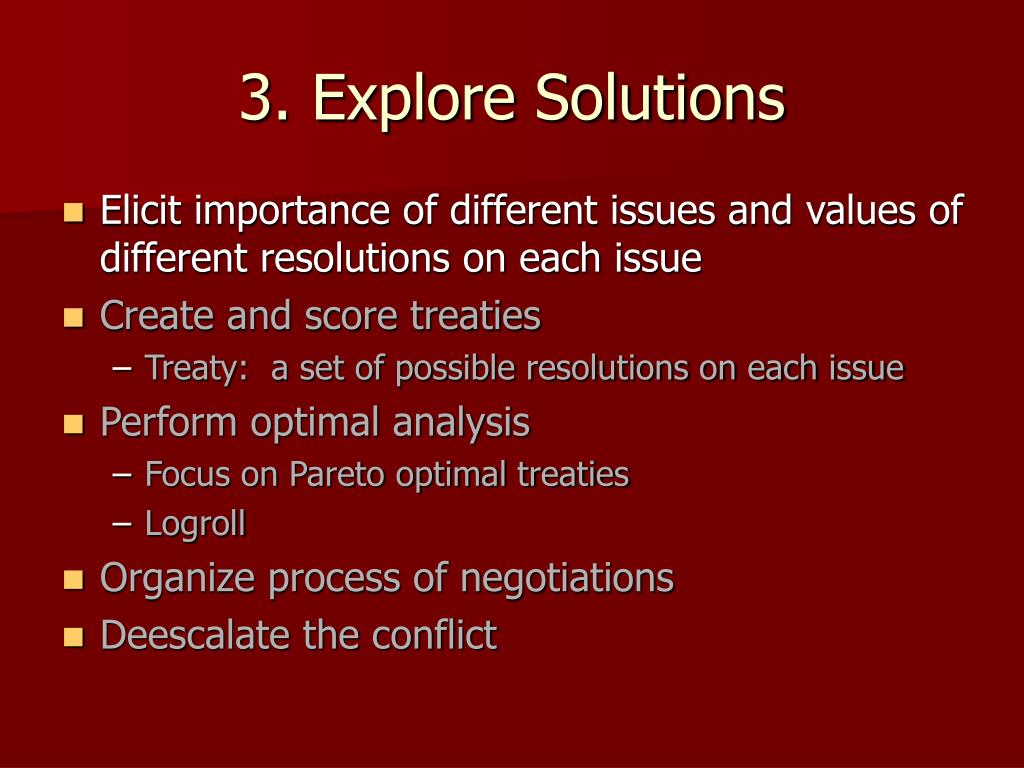 3. Explore Solutions

- Elicit importance of different issues and values of different resolutions on each issue
- Create and score treaties
  – Treaty: a set of possible resolutions on each issue
- Perform optimal analysis
  – Focus on Pareto optimal treaties
  – Logroll
- Organize process of negotiations
- Deescalate the conflict